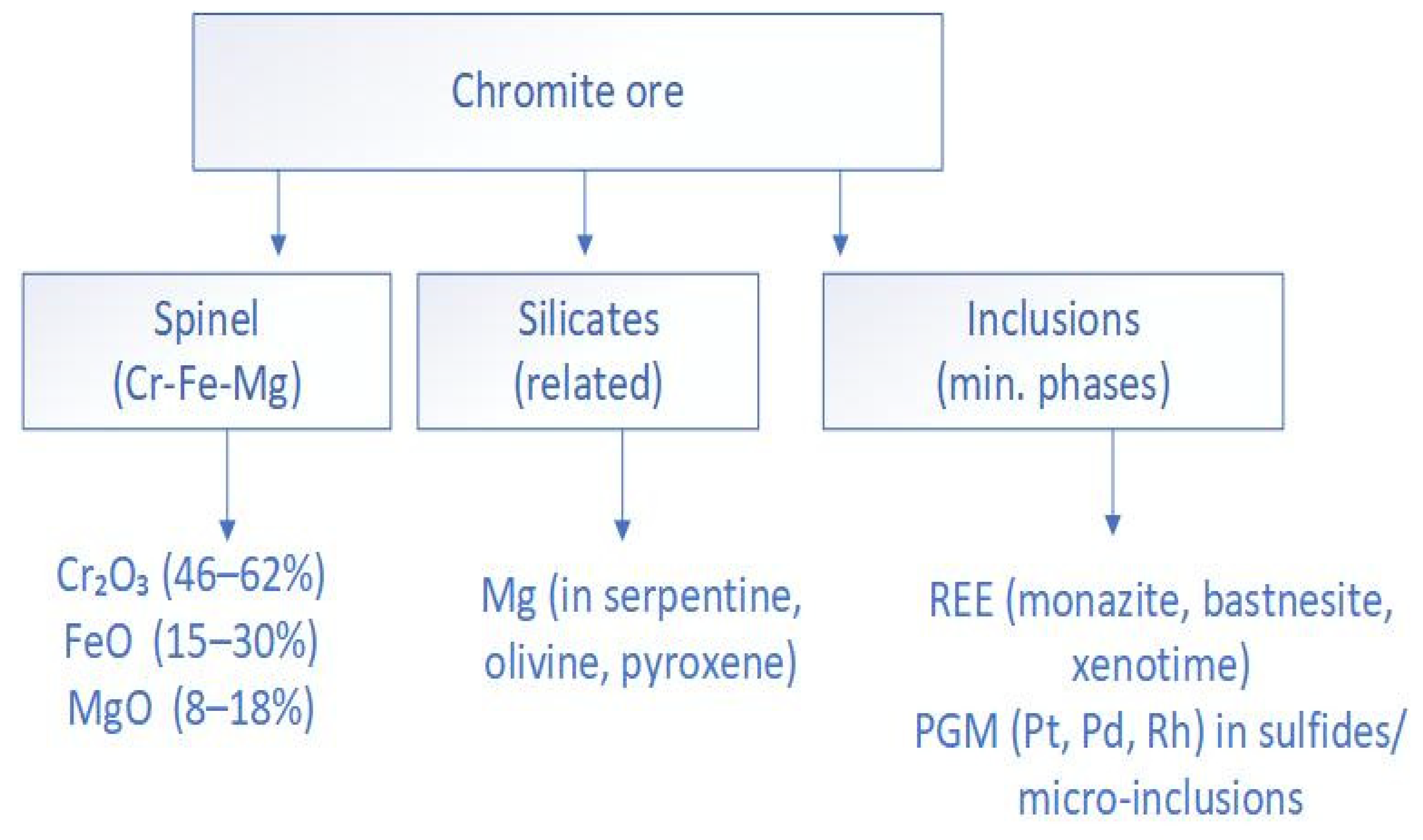 Chromite ore

Spinel
(Cr-Fe-Mg)

Silicates
(related)

Inclusions
(min. phases)

$Cr_2O_3$ (46–62%)
FeO (15–30%)
MgO (8–18%)

Mg (in serpentine, olivine, pyroxene)

REE (monazite, bastnesite, xenotime)
PGM (Pt, Pd, Rh) in sulfides/ micro-inclusions